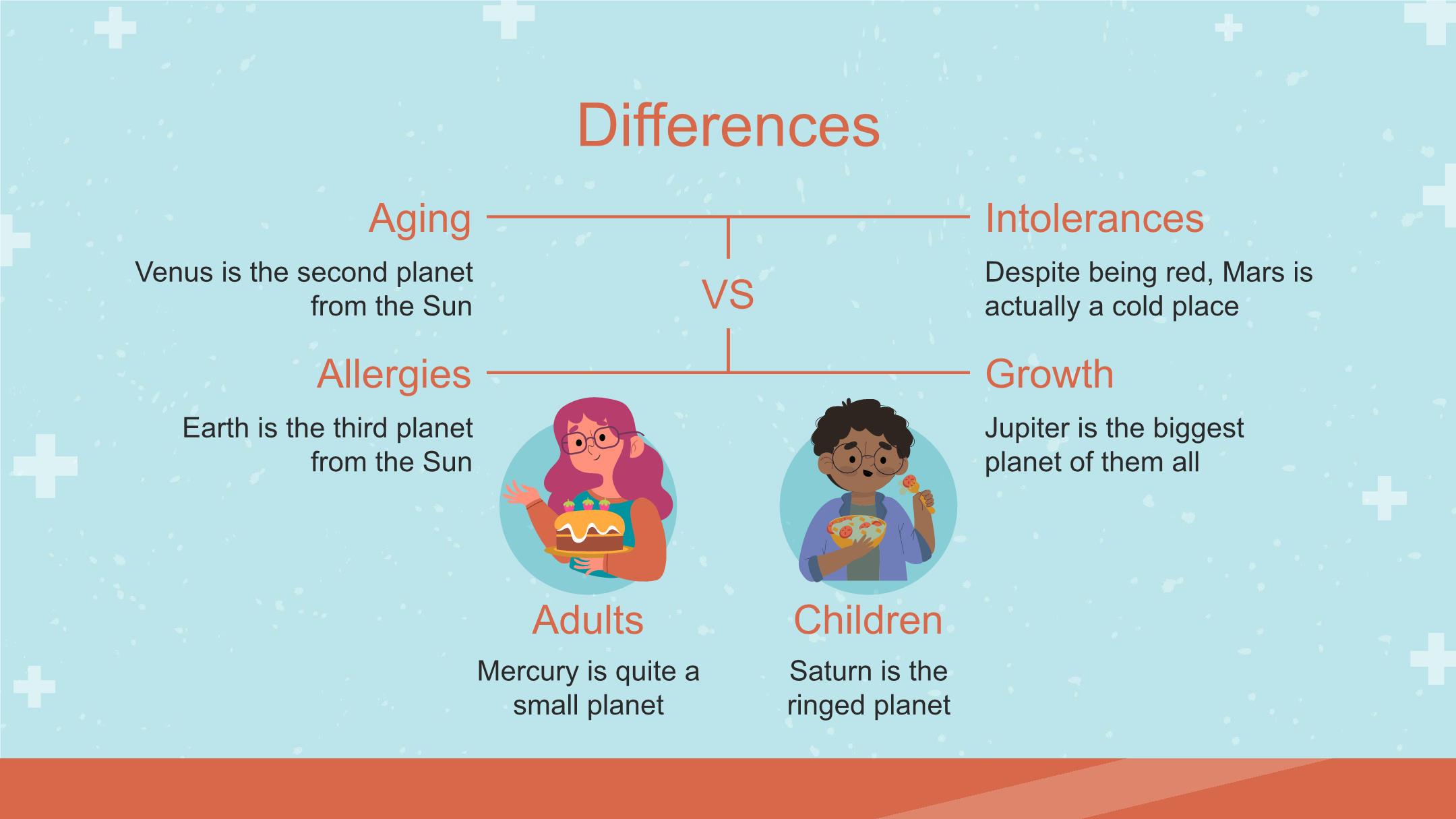 Differences

Aging

Venus is the second planet from the Sun

VS

Intolerances

Despite being red, Mars is actually a cold place

Allergies

Earth is the third planet from the Sun

Growth

Jupiter is the biggest planet of them all

Adults

Mercury is quite a small planet

Children

Saturn is the ringed planet